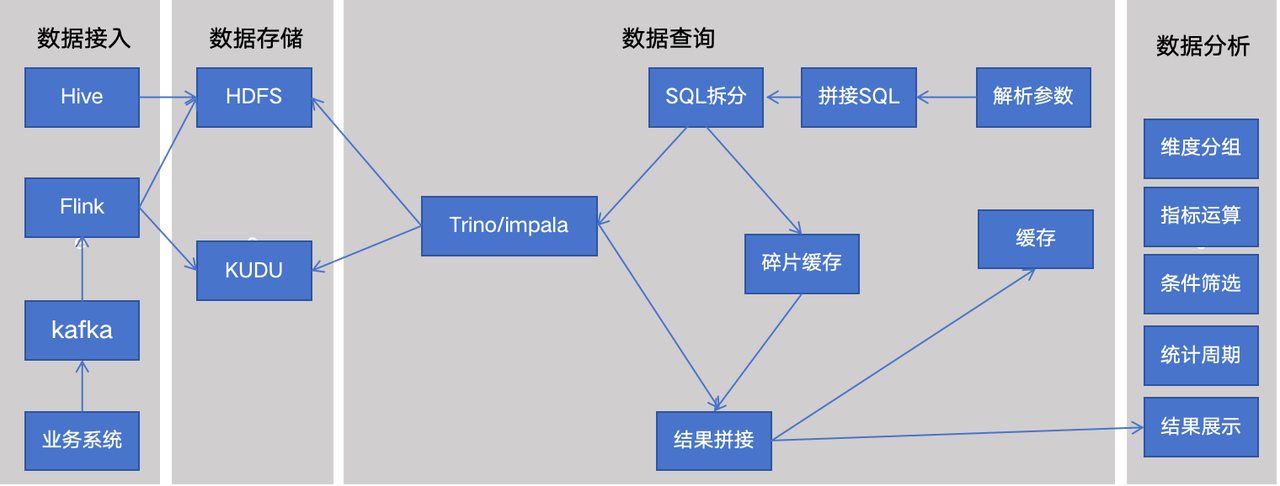 数据接入

Hive

Flink

kafka

业务系统

数据存储

HDFS

KUDU

数据查询

SQL拆分

拼接SQL

解析参数

Trino/impala

碎片缓存

缓存

结果拼接

数据分析

维度分组

指标运算

条件筛选

统计周期

结果展示